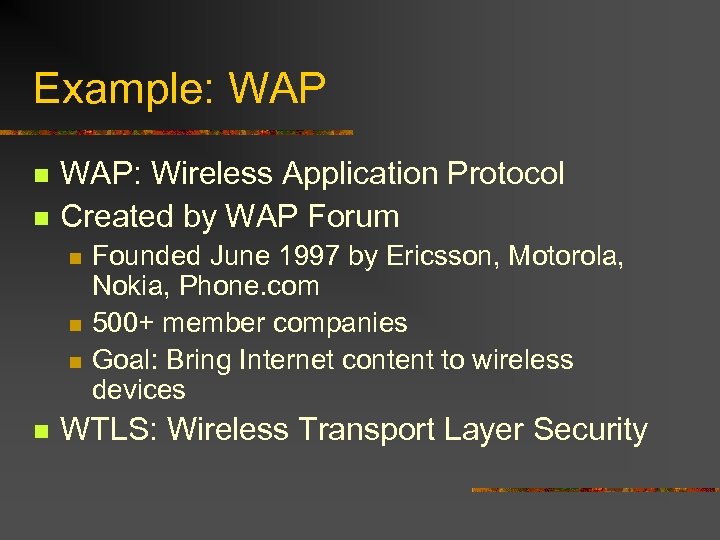 Example: WAP

- WAP: Wireless Application Protocol
- Created by WAP Forum
  - Founded June 1997 by Ericsson, Motorola, Nokia, Phone.com
  - 500+ member companies
  - Goal: Bring Internet content to wireless devices
- WTLS: Wireless Transport Layer Security